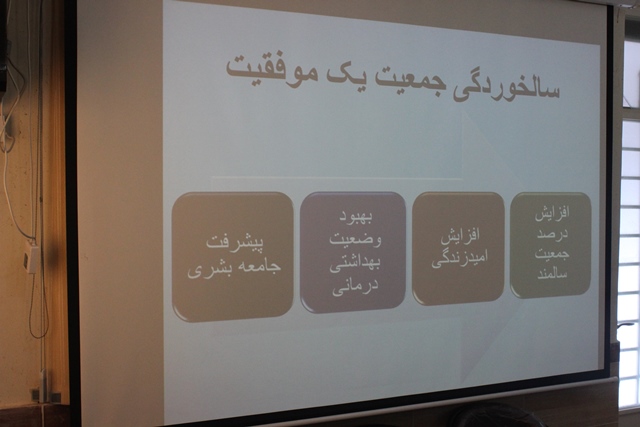 سالخوردگی جمعیت یک موفقیت

افزایش درصد جمعیت سالمند

افزایش امیدزندگی

بهبود وضعیت بهداشتی درمانی

پیشرفت جامعه بشری